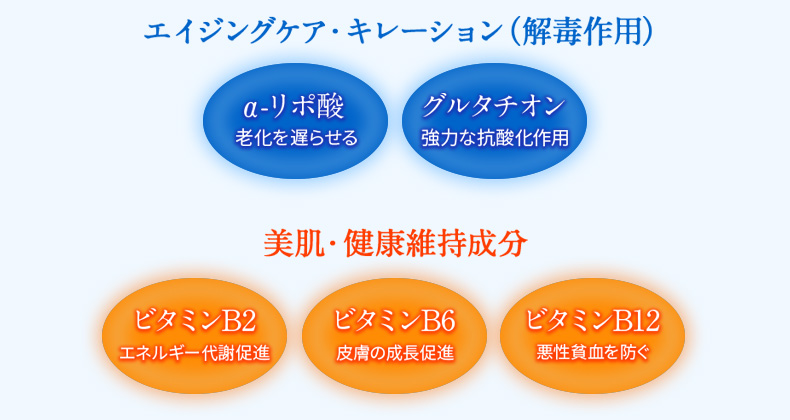 エイジングケア・キレーション（解毒作用）

α-リポ酸
老化を遅らせる

グルタチオン
強力な抗酸化作用

美肌・健康維持成分

ビタミンB2
エネルギー代謝促進

ビタミンB6
皮膚の成長促進

ビタミンB12
悪性貧血を防ぐ